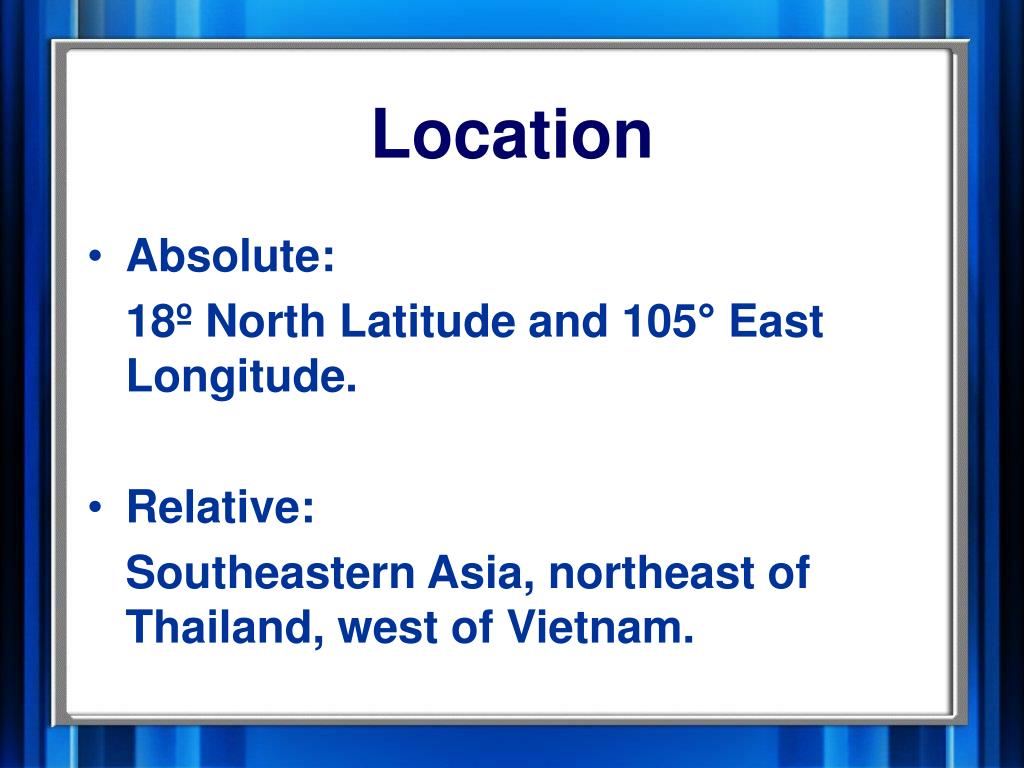 Location

• Absolute:

18º North Latitude and 105° East Longitude.

• Relative:

Southeastern Asia, northeast of Thailand, west of Vietnam.